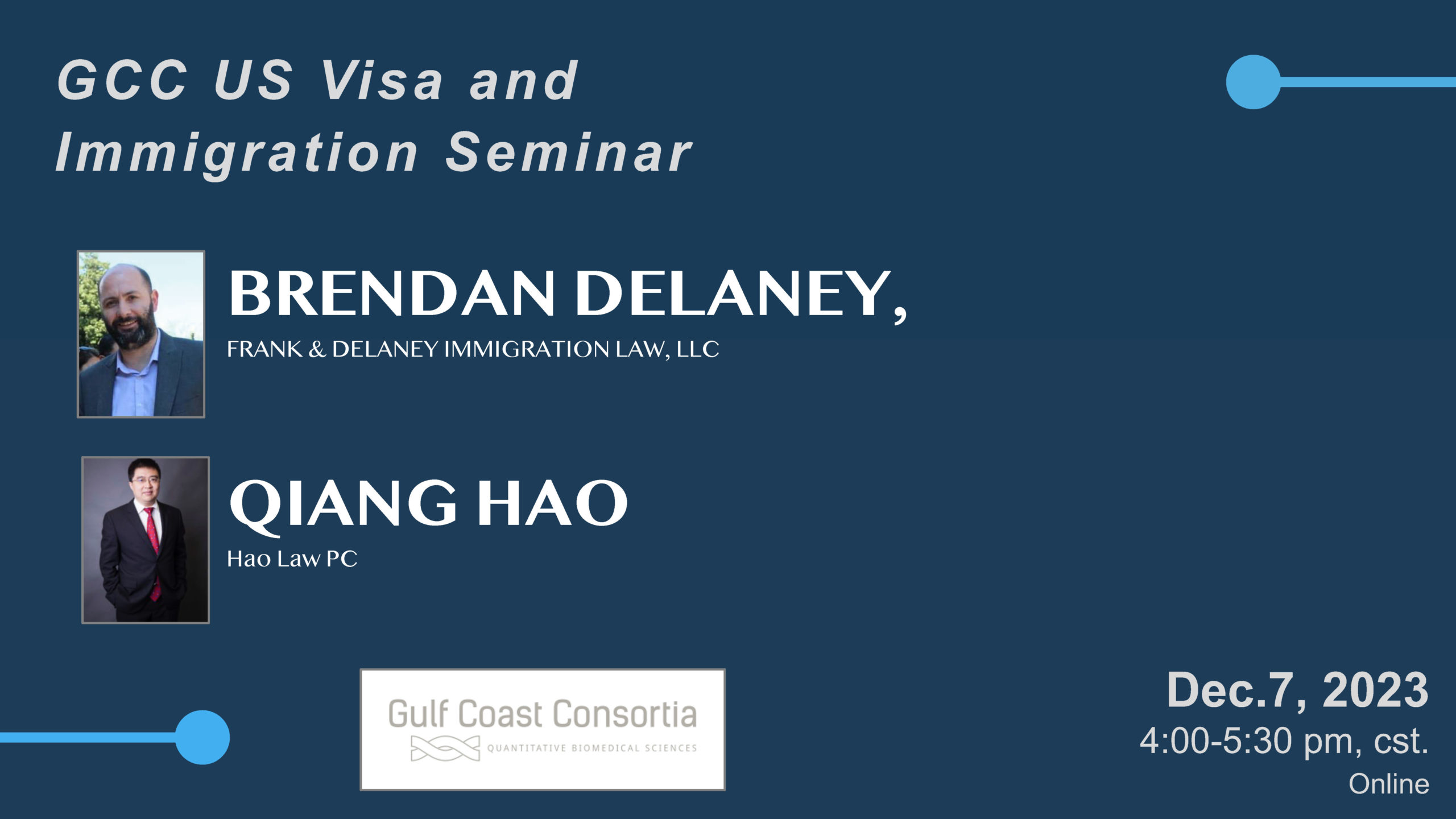 GCC US Visa and Immigration Seminar

BRENDAN DELANEY,
FRANK & DELANEY IMMIGRATION LAW, LLC

QIANG HAO
Hao Law PC

Gulf Coast Consortia
QUANTITATIVE BIOMEDICAL SCIENCES

Dec.7, 2023
4:00-5:30 pm, cst.
Online